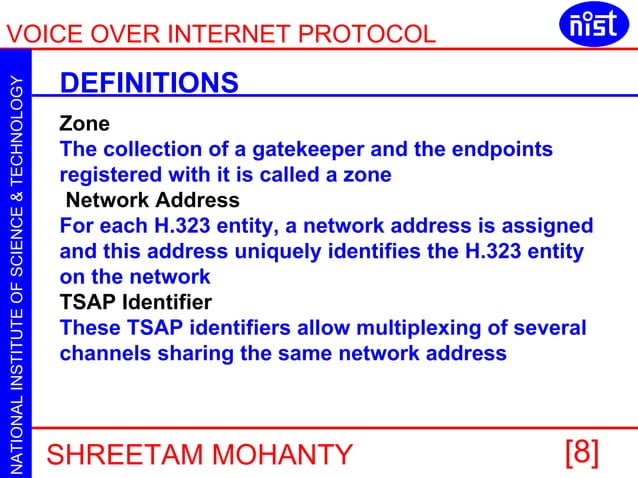 VOICE OVER INTERNET PROTOCOL

nist

NATIONAL INSTITUTE OF SCIENCE & TECHNOLOGY

DEFINITIONS

Zone
The collection of a gatekeeper and the endpoints registered with it is called a zone

Network Address
For each H.323 entity, a network address is assigned and this address uniquely identifies the H.323 entity on the network

TSAP Identifier
These TSAP identifiers allow multiplexing of several channels sharing the same network address

SHREETAM MOHANTY

[8]